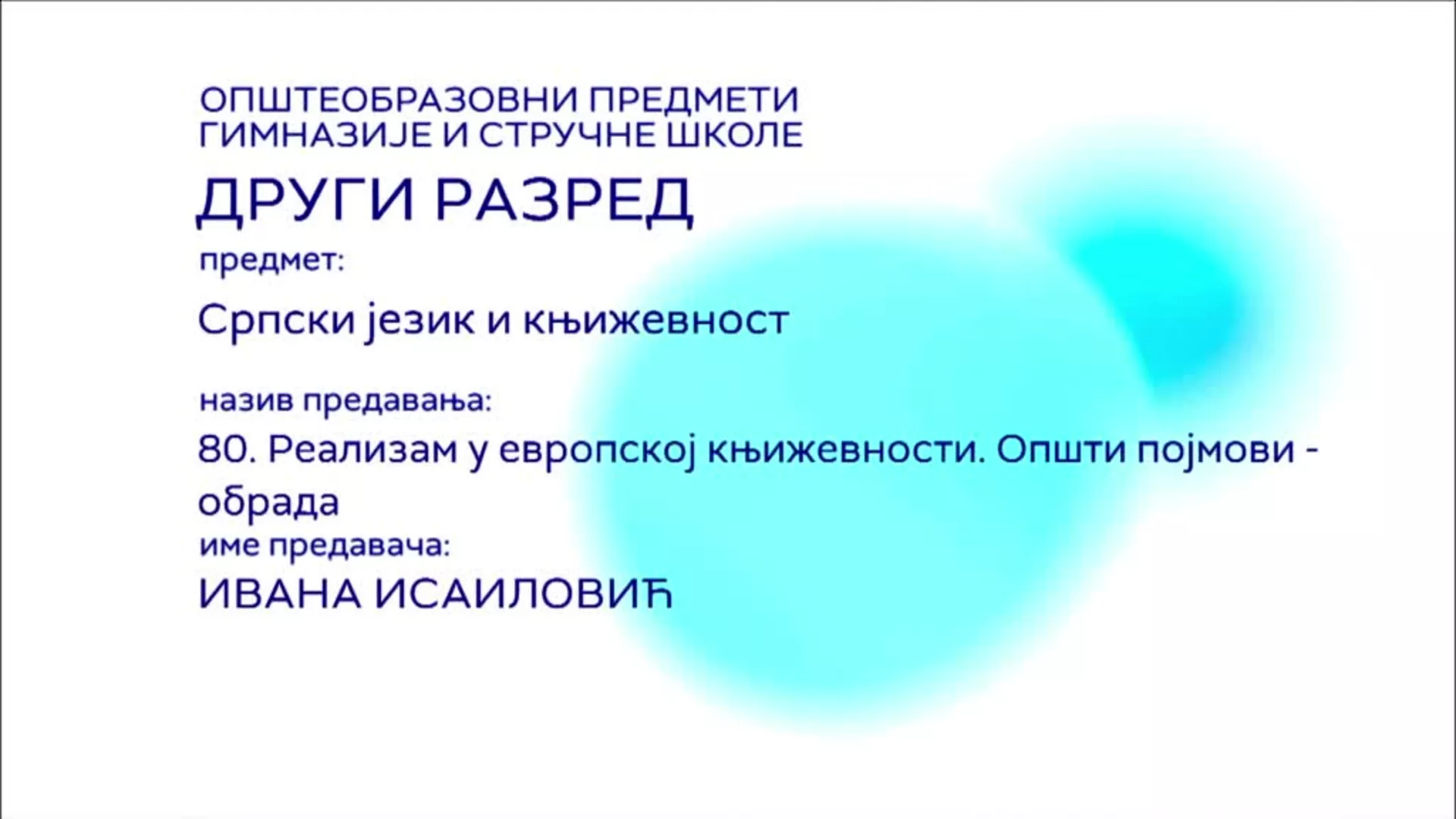 ОПШТЕОБРАЗОВНИ ПРЕДМЕТИ
ГИМНАЗИЈЕ И СТРУЧНЕ ШКОЛЕ

ДРУГИ РАЗРЕД

предмет:

Српски језик и књижевност

назив предавања:

80. Реализам у европској књижевности. Општи појмови - обрада

име предавача:

ИВАНА ИСАИЛОВИЋ